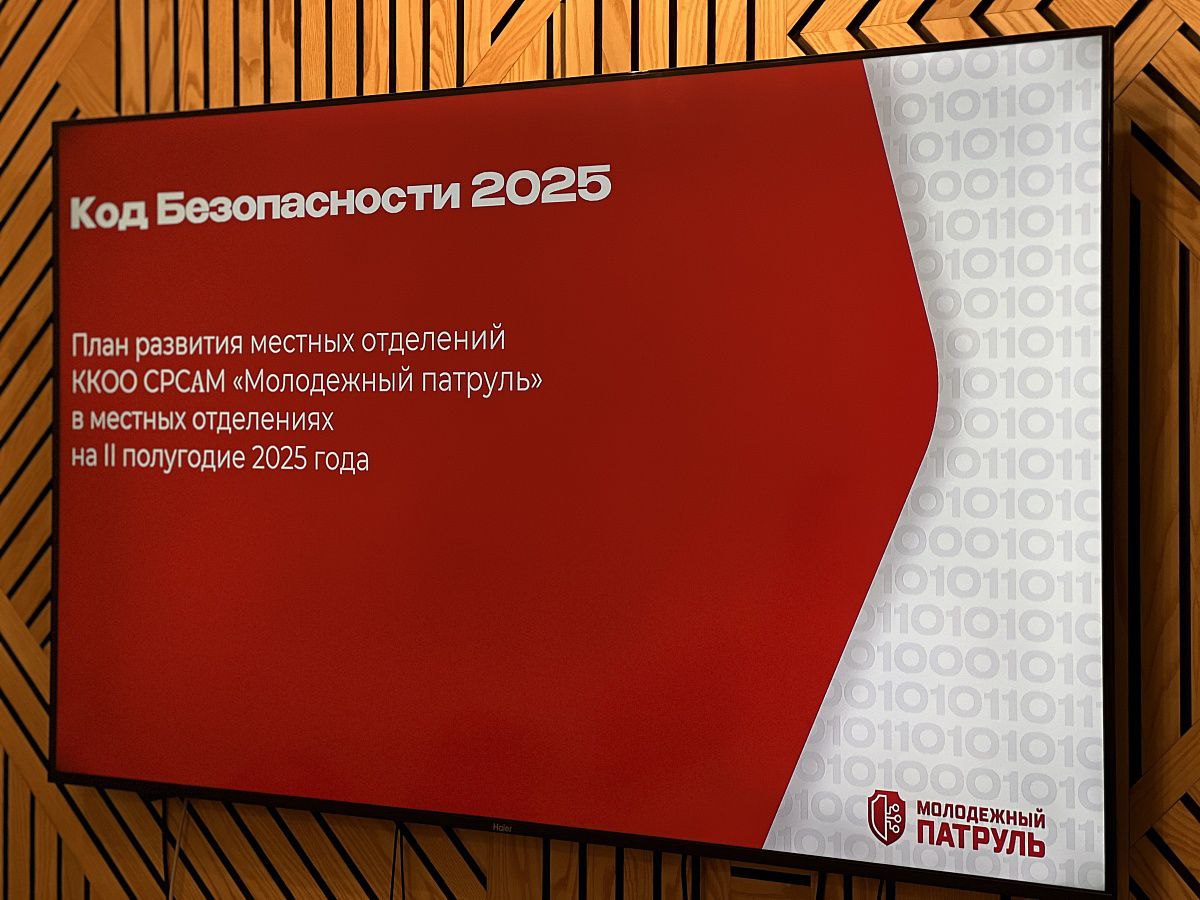 Код Безопасности 2025

План развития местных отделений ККОО СРСАМ «Молодежный патруль» в местных отделениях на II полугодие 2025 года

МОЛОДЕЖНЫЙ ПАТРУЛЬ

Haier